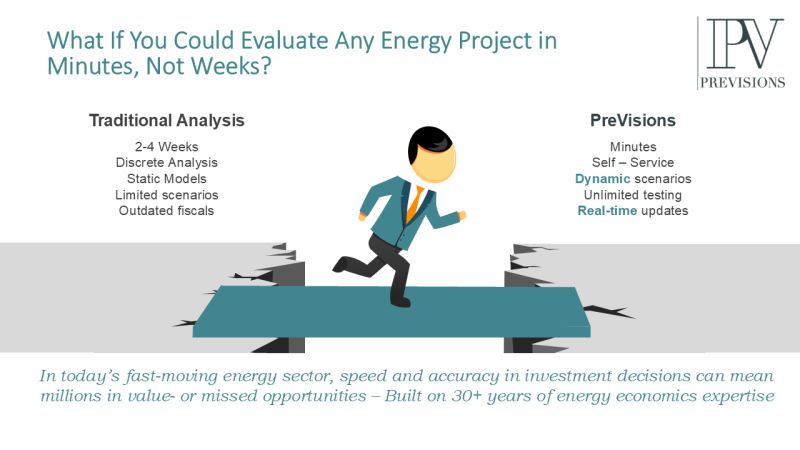 What If You Could Evaluate Any Energy Project in Minutes, Not Weeks?

PV
PREVISIONS

Traditional Analysis

2-4 Weeks
Discrete Analysis
Static Models
Limited scenarios
Outdated fiscals

PreVisions

Minutes
Self – Service
Dynamic scenarios
Unlimited testing
Real-time updates

In today's fast-moving energy sector, speed and accuracy in investment decisions can mean millions in value- or missed opportunities – Built on 30+ years of energy economics expertise